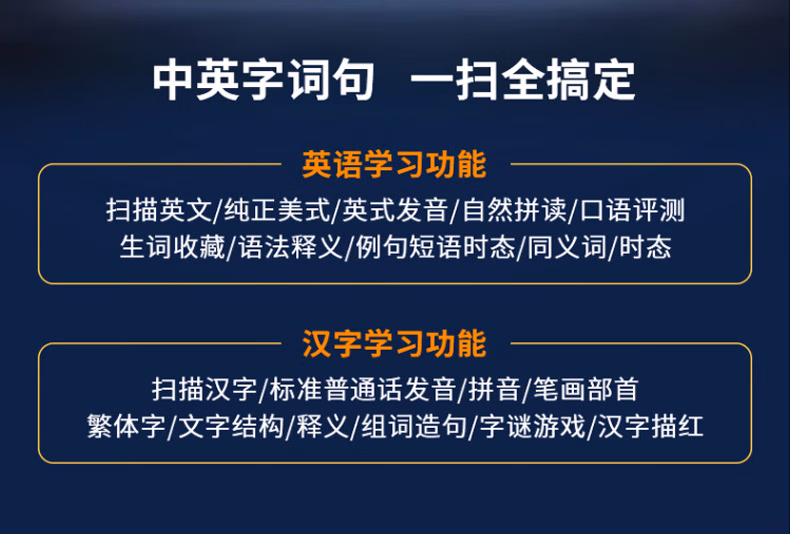 中英字词句　一扫全搞定

英语学习功能

扫描英文/纯正美式/英式发音/自然拼读/口语评测
生词收藏/语法释义/例句短语时态/同义词/时态

汉字学习功能

扫描汉字/标准普通话发音/拼音/笔画部首
繁体字/文字结构/释义/组词造句/字谜游戏/汉字描红